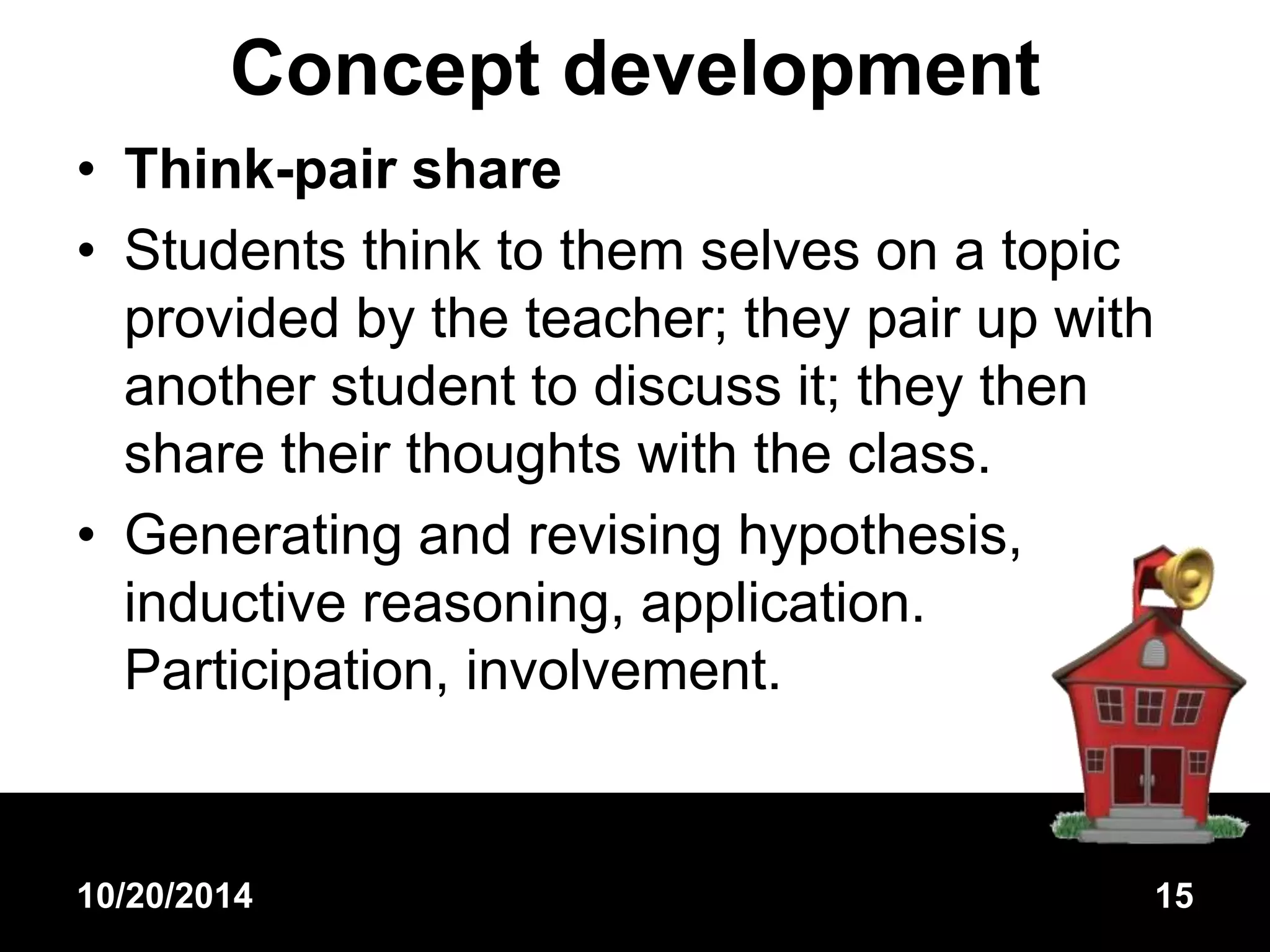 Concept development

• Think-pair share
• Students think to them selves on a topic provided by the teacher; they pair up with another student to discuss it; they then share their thoughts with the class.
• Generating and revising hypothesis, inductive reasoning, application. Participation, involvement.

10/20/2014

15